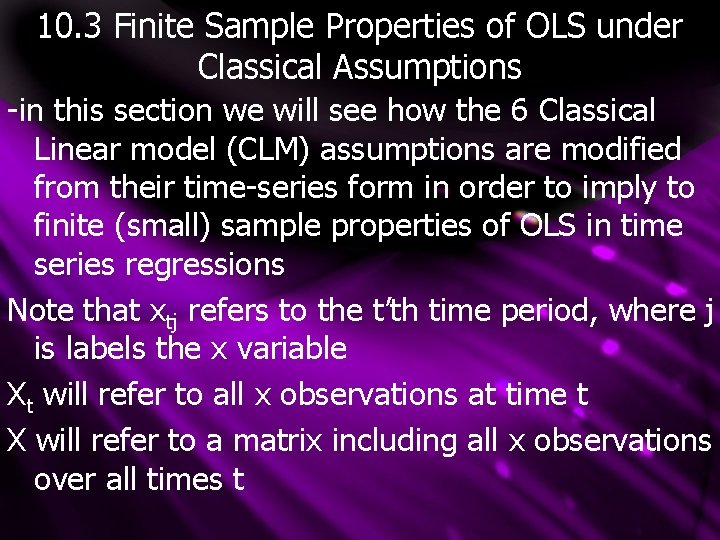 10.3 Finite Sample Properties of OLS under Classical Assumptions

-in this section we will see how the 6 Classical Linear model (CLM) assumptions are modified from their time-series form in order to imply to finite (small) sample properties of OLS in time series regressions

Note that $x_{tj}$ refers to the t'th time period, where j is labels the x variable

$X_t$ will refer to all x observations at time t

X will refer to a matrix including all x observations over all times t